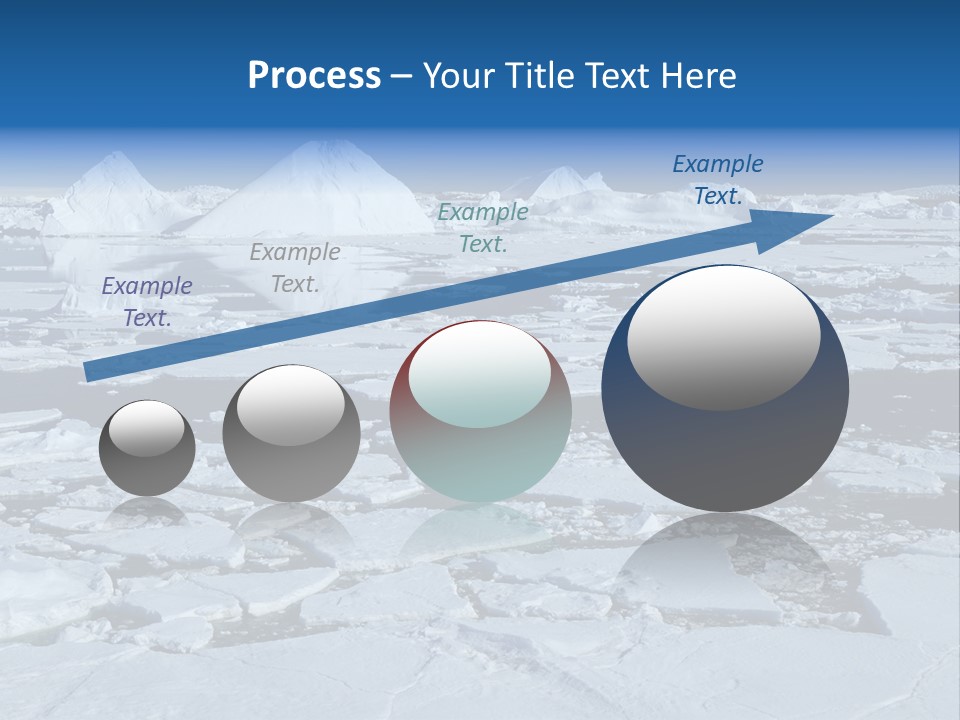 Process – Your Title Text Here

Example Text.

Example Text.

Example Text.

Example Text.